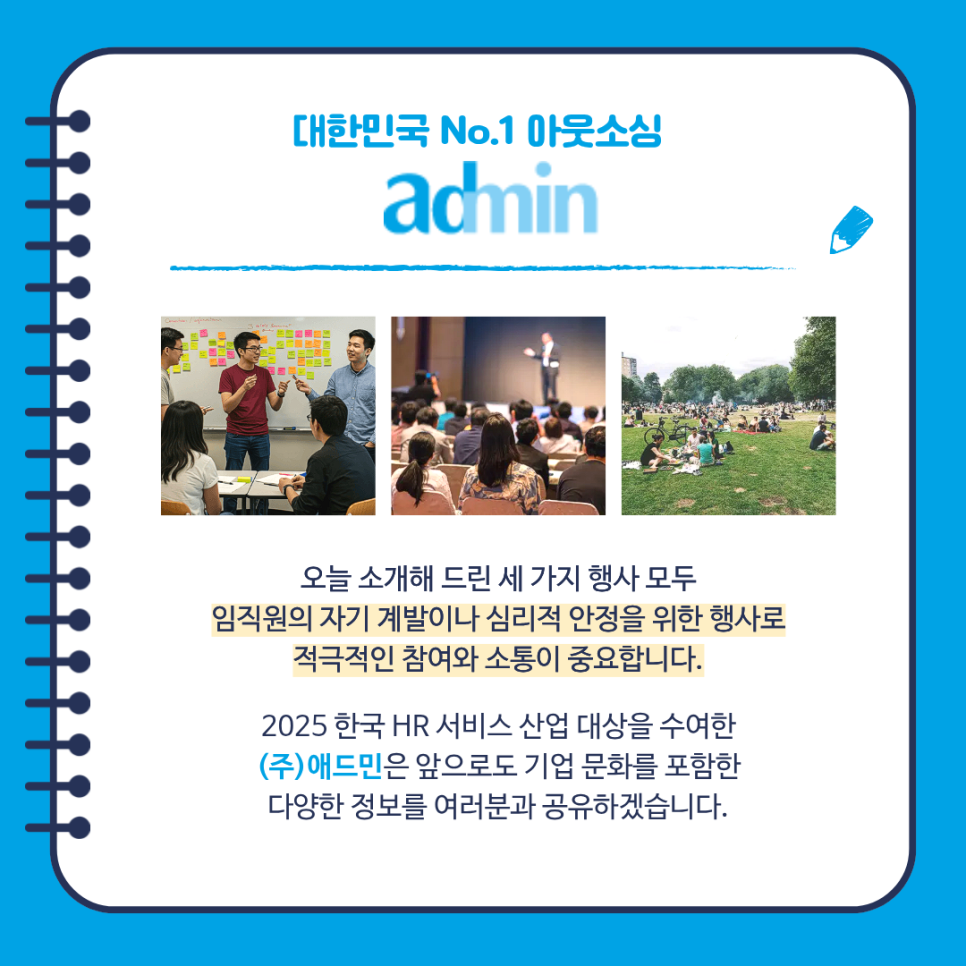 대한민국 No.1 아웃소싱

admin

오늘 소개해 드린 세 가지 행사 모두
임직원의 자기 계발이나 심리적 안정을 위한 행사로
적극적인 참여와 소통이 중요합니다.

2025 한국 HR 서비스 산업 대상을 수여한
(주)애드민은 앞으로도 기업 문화를 포함한
다양한 정보를 여러분과 공유하겠습니다.